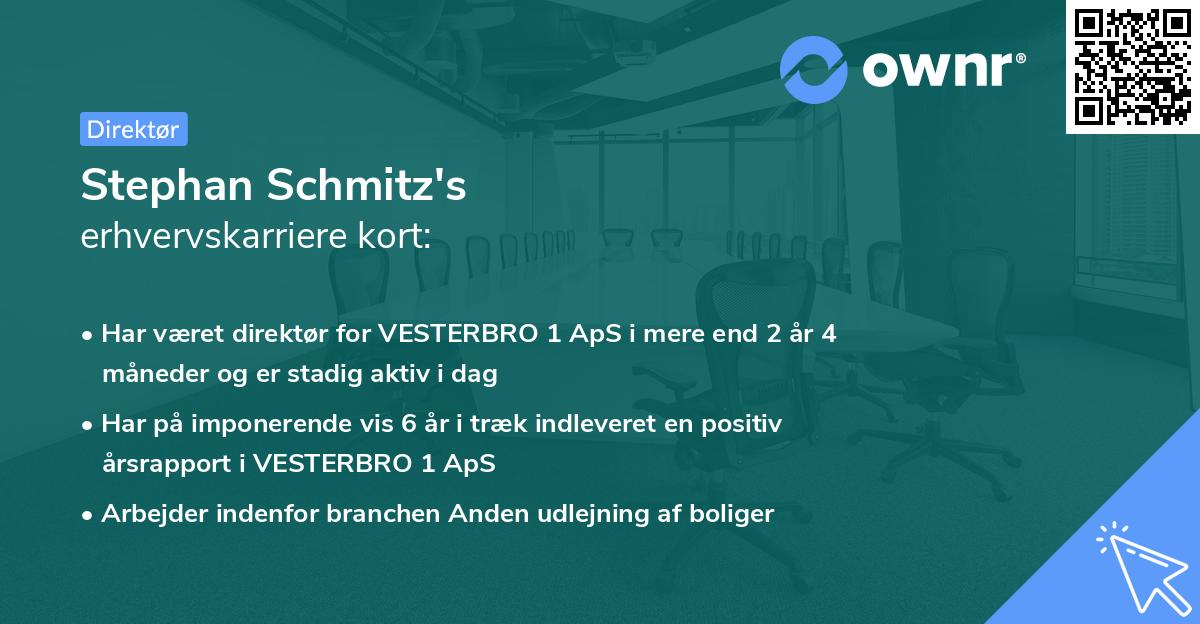 ownr®

Direktør

Stephan Schmitz's
erhvervskarriere kort:

• Har været direktør for VESTERBRO 1 ApS i mere end 2 år 4 måneder og er stadig aktiv i dag

• Har på imponerende vis 6 år i træk indleveret en positiv årsrapport i VESTERBRO 1 ApS

• Arbejder indenfor branchen Anden udlejning af boliger